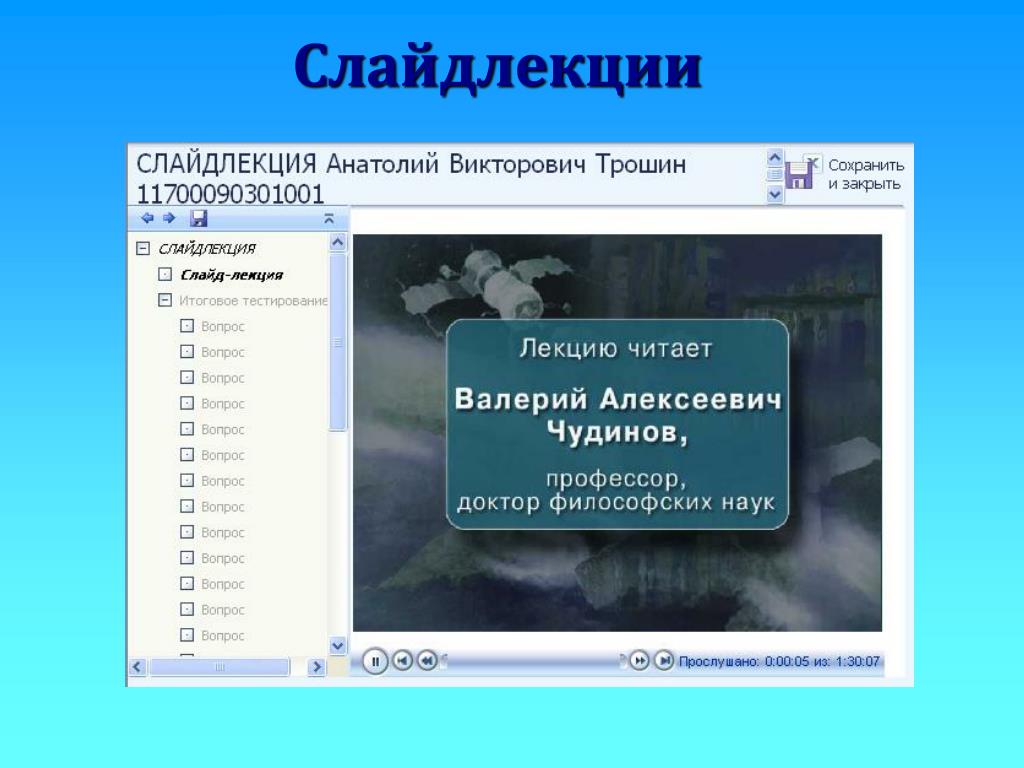 Слайдлекции

СЛАЙДЛЕКЦИЯ Анатолий Викторович Трошин 11700090301001

Сохранить и закрыть

СЛАЙДЛЕКЦИЯ
Слайд-лекция
Итоговое тестирование
Вопрос
Вопрос
Вопрос
Вопрос
Вопрос
Вопрос
Вопрос
Вопрос
Вопрос
Вопрос
Вопрос
Вопрос
Вопрос

Лекцию читает
Валерий Алексеевич Чудинов,
профессор, доктор философских наук

Прослушано: 0:00:05 из: 1:30:07